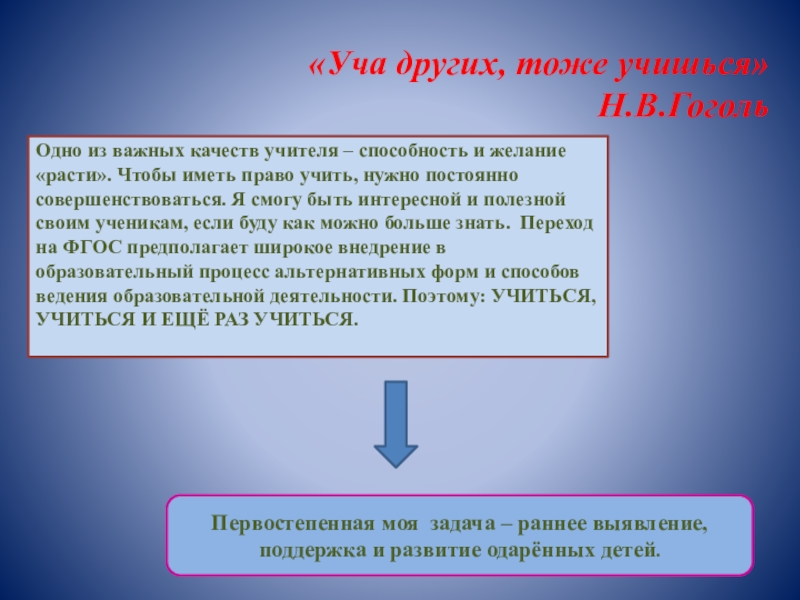 «Уча других, тоже учишься»
Н.В.Гоголь

Одно из важных качеств учителя – способность и желание «расти». Чтобы иметь право учить, нужно постоянно совершенствоваться. Я смогу быть интересной и полезной своим ученикам, если буду как можно больше знать. Переход на ФГОС предполагает широкое внедрение в образовательный процесс альтернативных форм и способов ведения образовательной деятельности. Поэтому: УЧИТЬСЯ, УЧИТЬСЯ И ЕЩЁ РАЗ УЧИТЬСЯ.

Первостепенная моя задача – раннее выявление, поддержка и развитие одарённых детей.